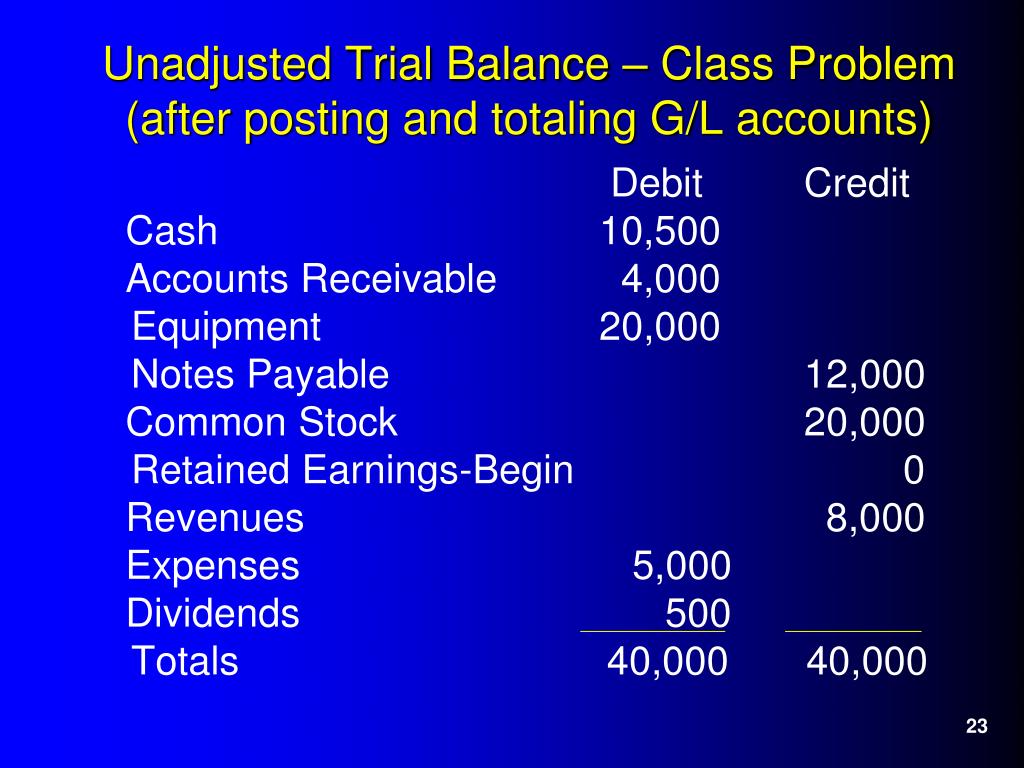 Unadjusted Trial Balance – Class Problem (after posting and totaling G/L accounts)

| | Debit | Credit |
|---|---|---|
| Cash | 10,500 | |
| Accounts Receivable | 4,000 | |
| Equipment | 20,000 | |
| Notes Payable | | 12,000 |
| Common Stock | | 20,000 |
| Retained Earnings-Begin | | 0 |
| Revenues | | 8,000 |
| Expenses | 5,000 | |
| Dividends | 500 | |
| Totals | 40,000 | 40,000 |

23